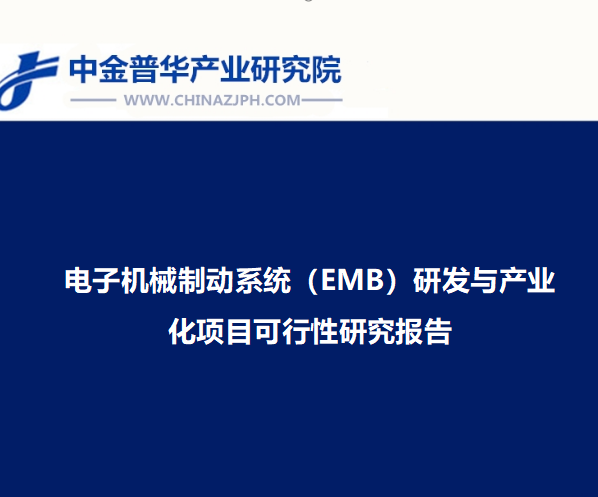 中金普华产业研究院
WWW.CHINAZJPH.COM

电子机械制动系统（EMB）研发与产业化项目可行性研究报告